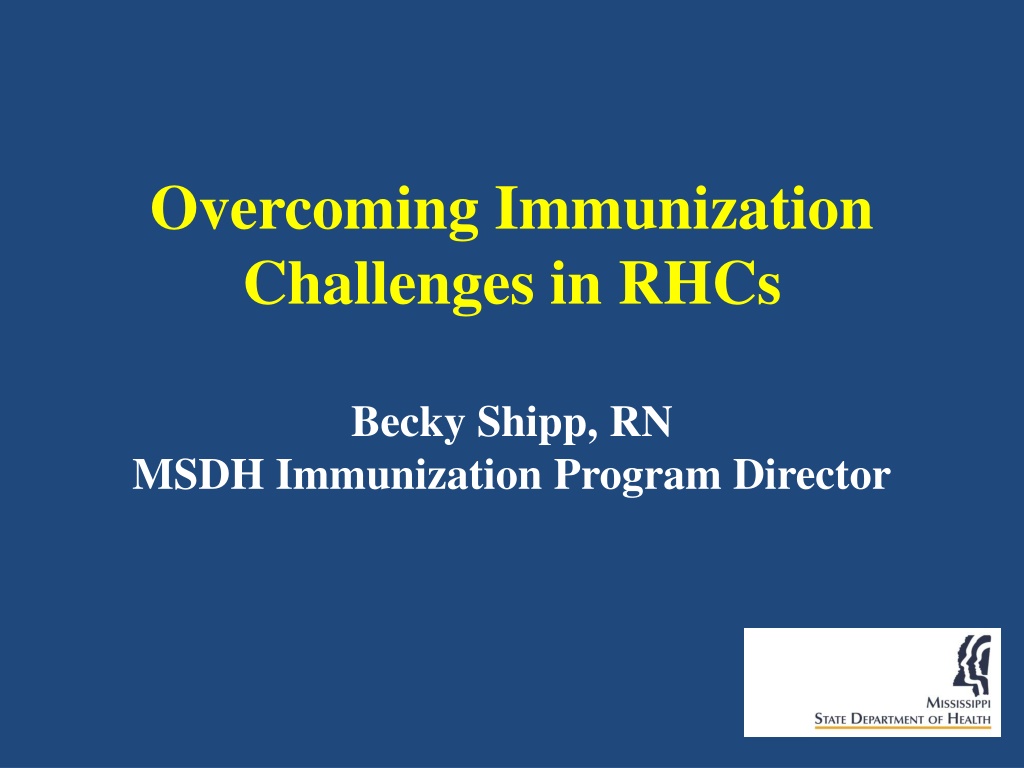 Overcoming Immunization Challenges in RHCs

Becky Shipp, RN
MSDH Immunization Program Director

MISSISSIPPI
STATE DEPARTMENT OF HEALTH